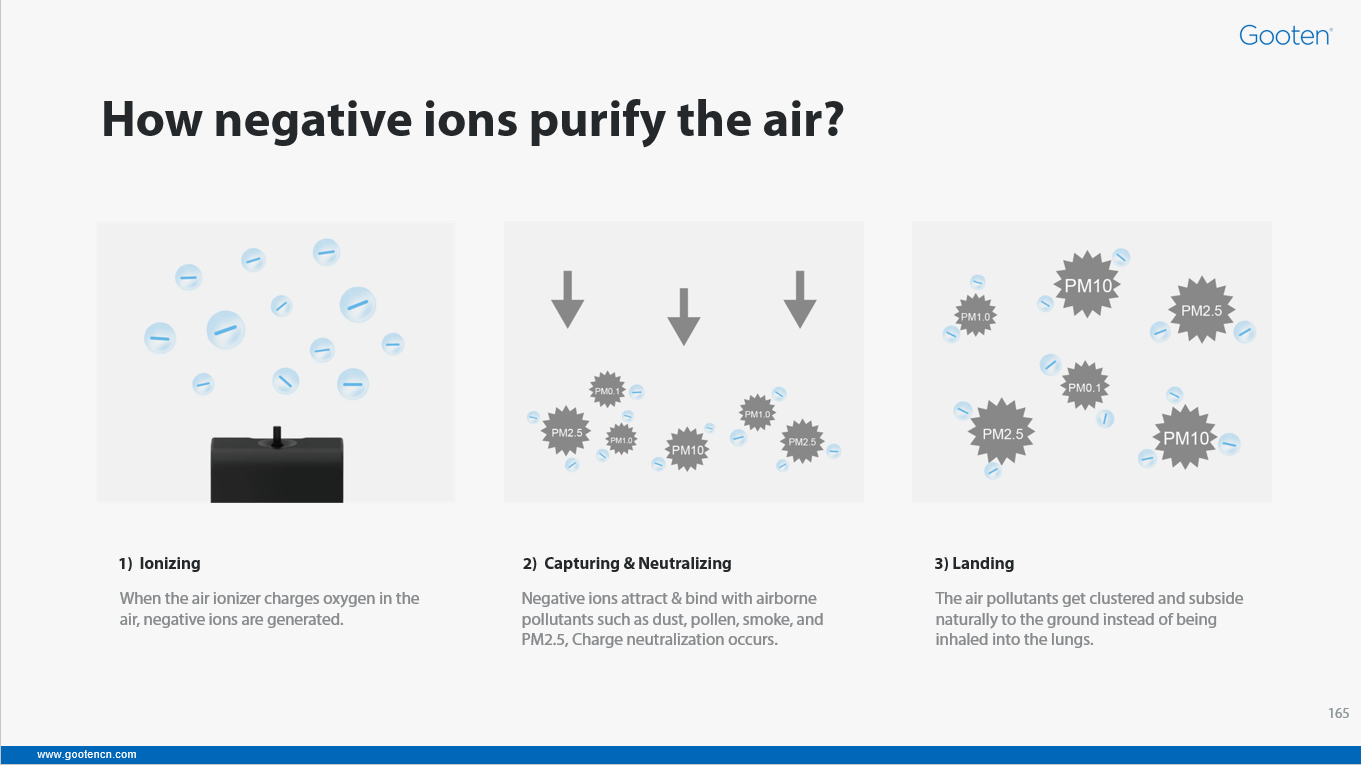 Gooten

How negative ions purify the air?

PM0.1
PM2.5
PM1.0
PM10
PM1.0
PM2.5

PM1.0
PM10
PM2.5
PM0.1
PM2.5
PM10

1) Ionizing

When the air ionizer charges oxygen in the air, negative ions are generated.

2) Capturing & Neutralizing

Negative ions attract & bind with airborne pollutants such as dust, pollen, smoke, and PM2.5, Charge neutralization occurs.

3) Landing

The air pollutants get clustered and subside naturally to the ground instead of being inhaled into the lungs.

165

www.gootencn.com